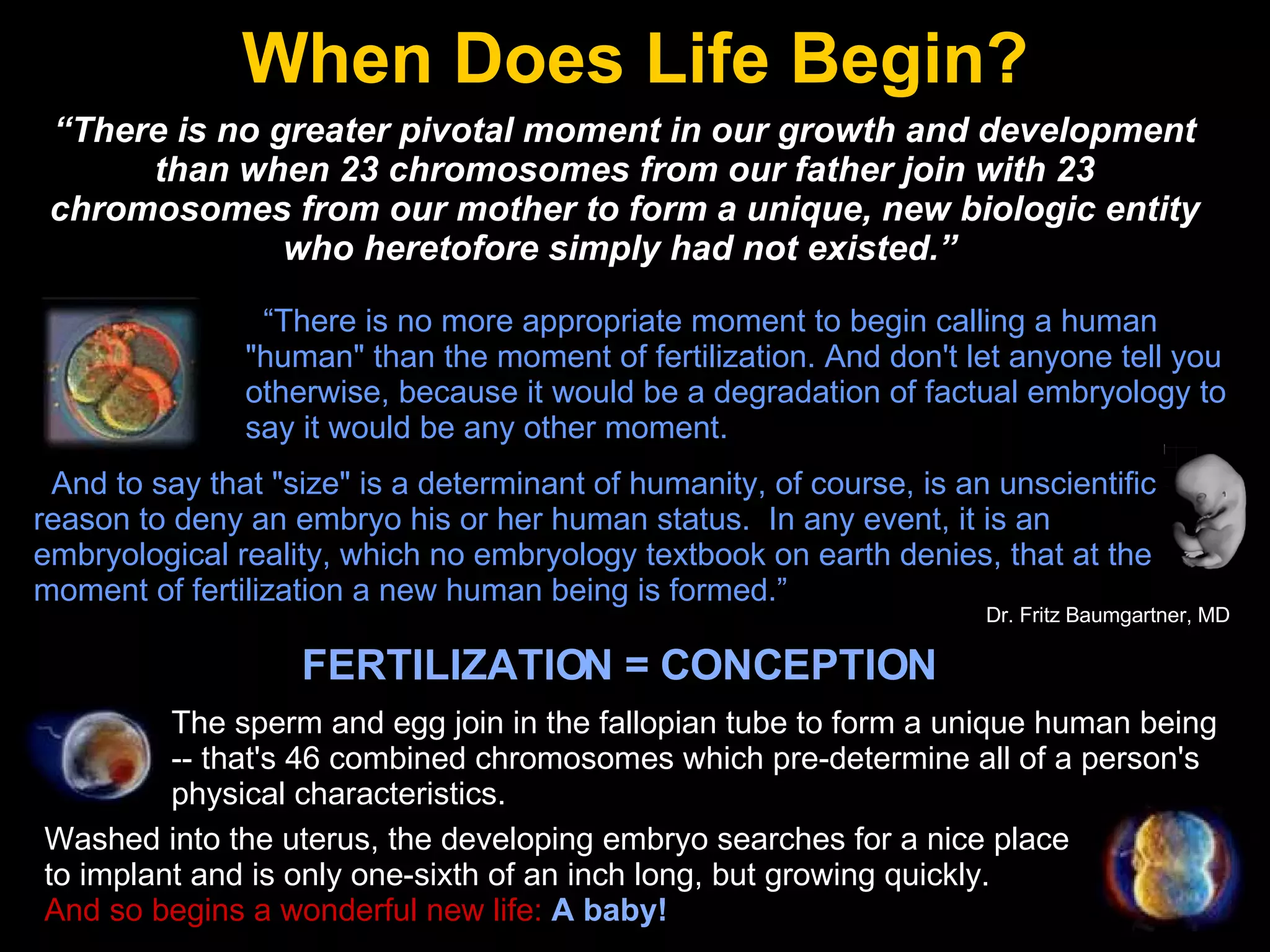 When Does Life Begin?

“There is no greater pivotal moment in our growth and development than when 23 chromosomes from our father join with 23 chromosomes from our mother to form a unique, new biologic entity who heretofore simply had not existed.”

“There is no more appropriate moment to begin calling a human "human" than the moment of fertilization. And don't let anyone tell you otherwise, because it would be a degradation of factual embryology to say it would be any other moment.

And to say that "size" is a determinant of humanity, of course, is an unscientific reason to deny an embryo his or her human status. In any event, it is an embryological reality, which no embryology textbook on earth denies, that at the moment of fertilization a new human being is formed.”

Dr. Fritz Baumgartner, MD

FERTILIZATION = CONCEPTION

The sperm and egg join in the fallopian tube to form a unique human being -- that's 46 combined chromosomes which pre-determine all of a person's physical characteristics.

Washed into the uterus, the developing embryo searches for a nice place to implant and is only one-sixth of an inch long, but growing quickly. And so begins a wonderful new life: A baby!